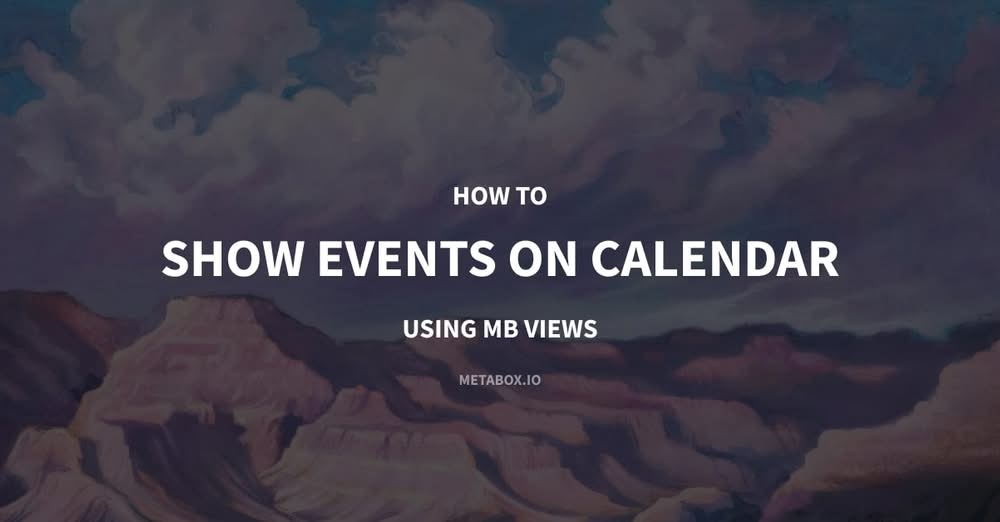 HOW TO

SHOW EVENTS ON CALENDAR

USING MB VIEWS

METABOX.IO